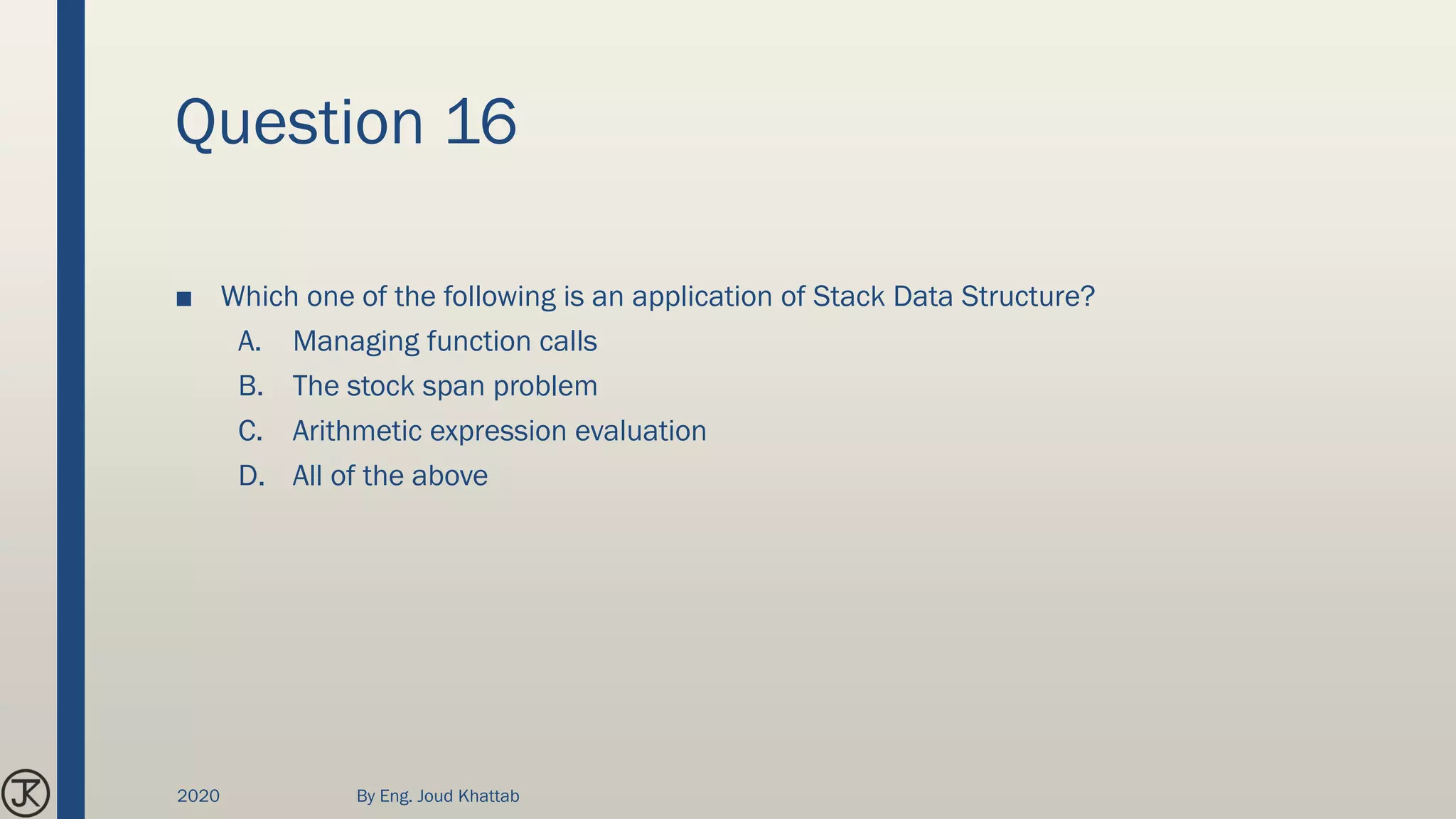 Question 16

■ Which one of the following is an application of Stack Data Structure?

A. Managing function calls
B. The stock span problem
C. Arithmetic expression evaluation
D. All of the above

JK

2020

By Eng. Joud Khattab